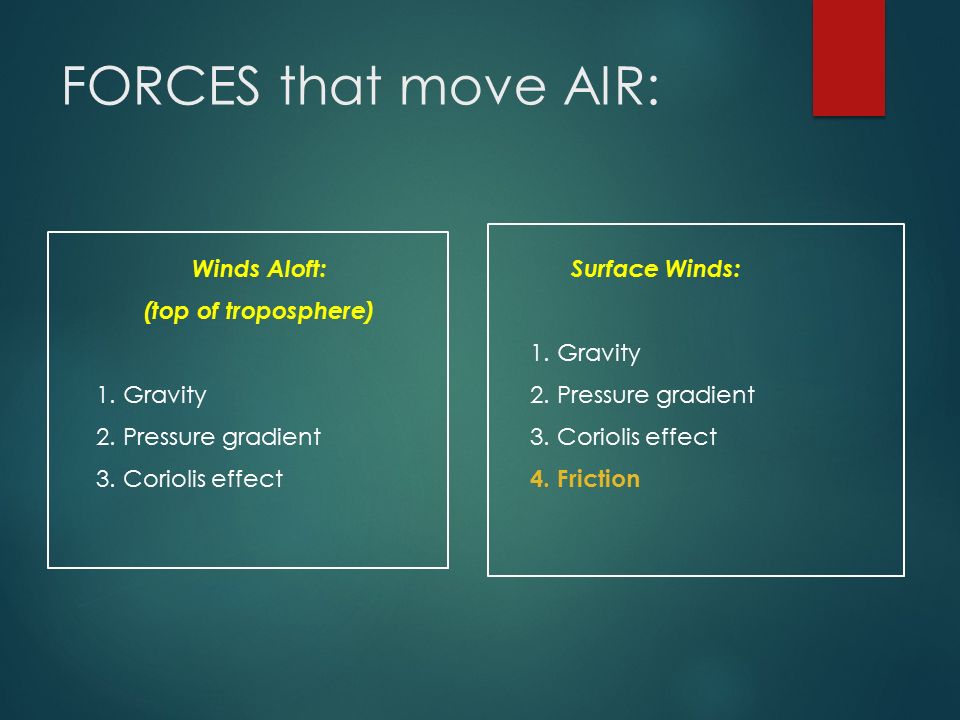 FORCES that move AIR:

Winds Aloft:
(top of troposphere)

1. Gravity
2. Pressure gradient
3. Coriolis effect

Surface Winds:

1. Gravity
2. Pressure gradient
3. Coriolis effect
4. Friction